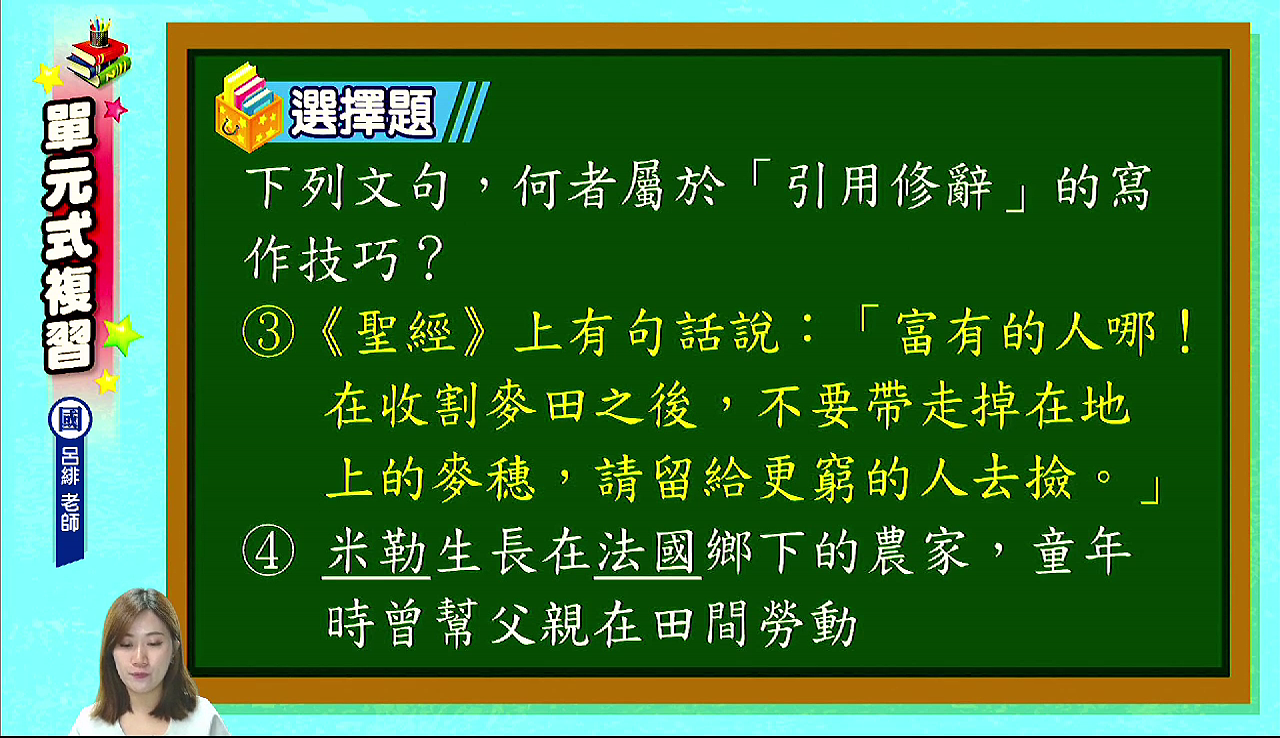 單元式複習

國

呂緋 老師

選擇題

下列文句，何者屬於「引用修辭」的寫作技巧？

③《聖經》上有句話說：「富有的人哪！在收割麥田之後，不要帶走掉在地上的麥穗，請留給更窮的人去撿。」

④ 米勒生長在法國鄉下的農家，童年時曾幫父親在田間勞動